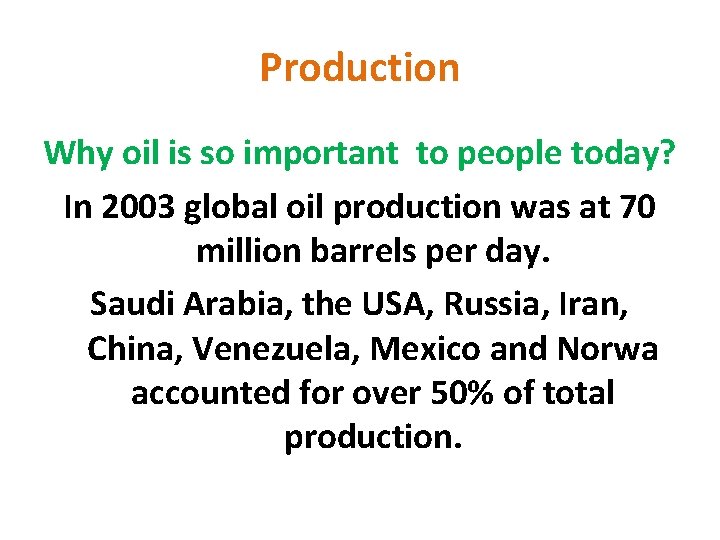 Production

Why oil is so important to people today?

In 2003 global oil production was at 70 million barrels per day.

Saudi Arabia, the USA, Russia, Iran, China, Venezuela, Mexico and Norwa accounted for over 50% of total production.